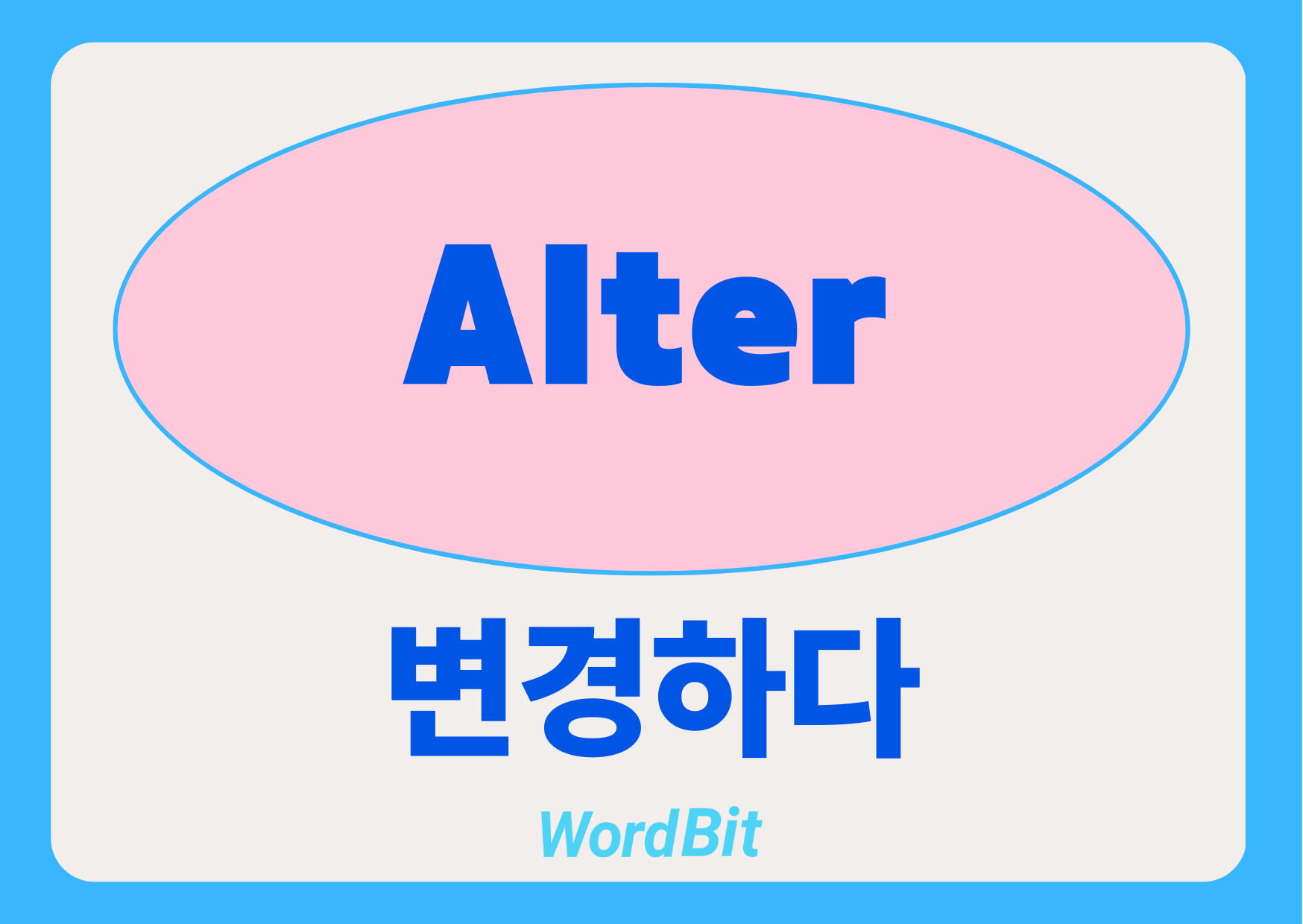 Alter

변경하다

WordBit